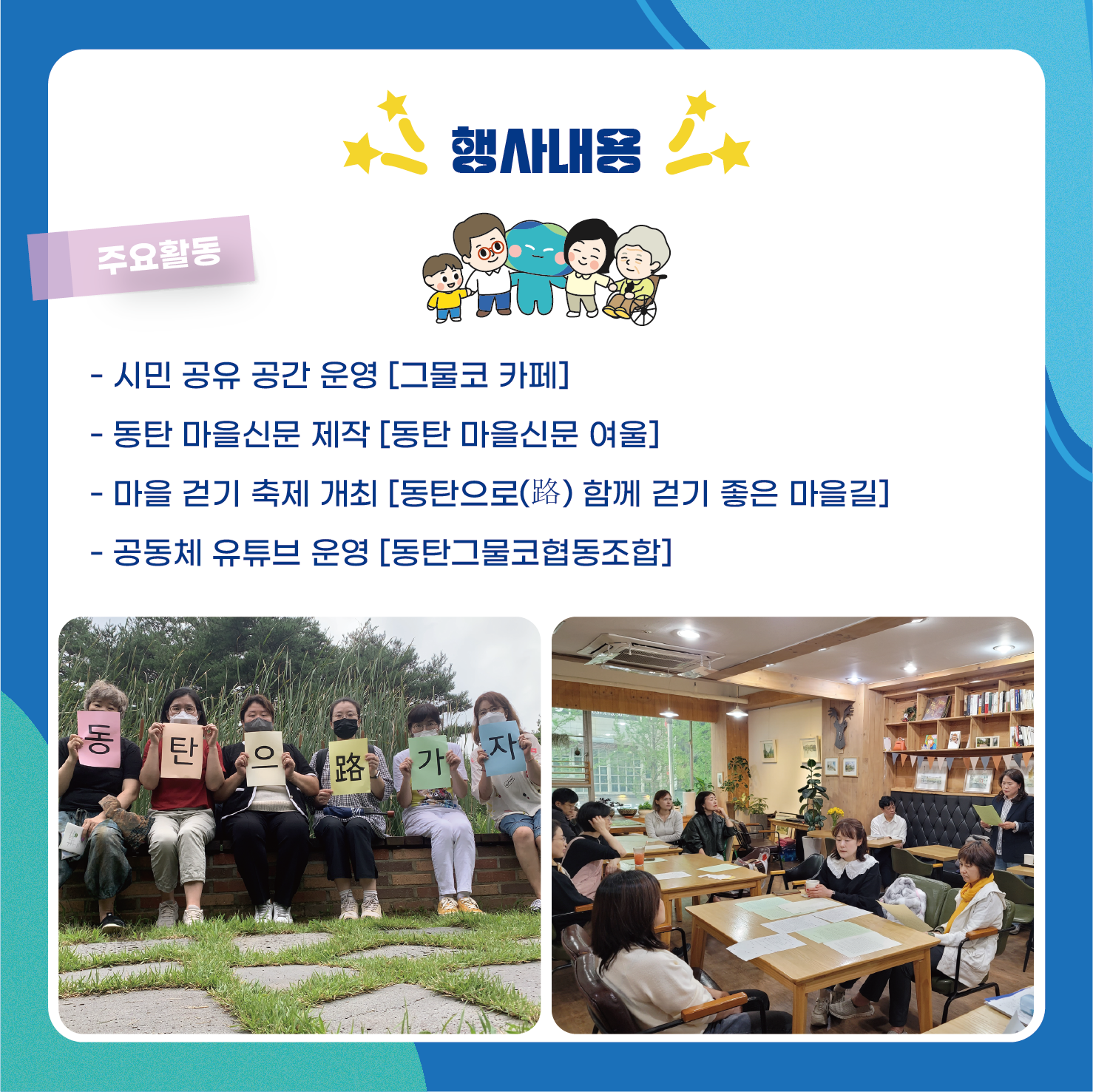 행사내용

주요활동

- 시민 공유 공간 운영 [그물코 카페]

- 동탄 마을신문 제작 [동탄 마을신문 여울]

- 마을 걷기 축제 개최 [동탄으로(路) 함께 걷기 좋은 마을길]

- 공동체 유튜브 운영 [동탄그물코협동조합]

동 탄 으 路 가 자